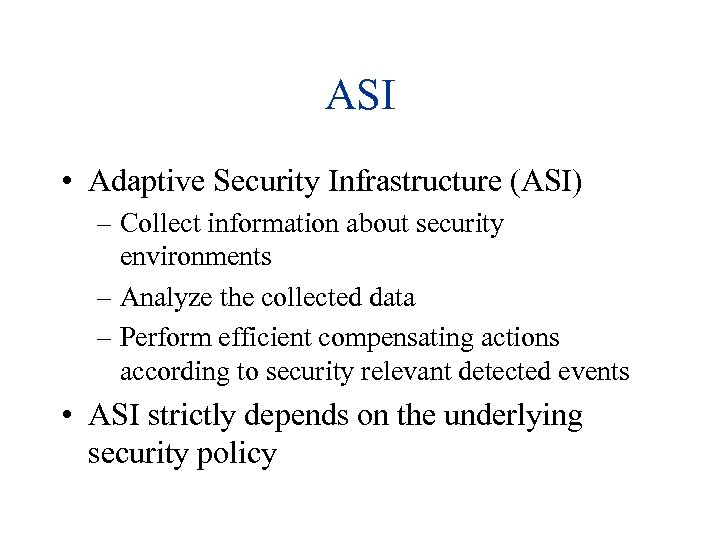 ASI

• Adaptive Security Infrastructure (ASI)
– Collect information about security environments
– Analyze the collected data
– Perform efficient compensating actions according to security relevant detected events
• ASI strictly depends on the underlying security policy